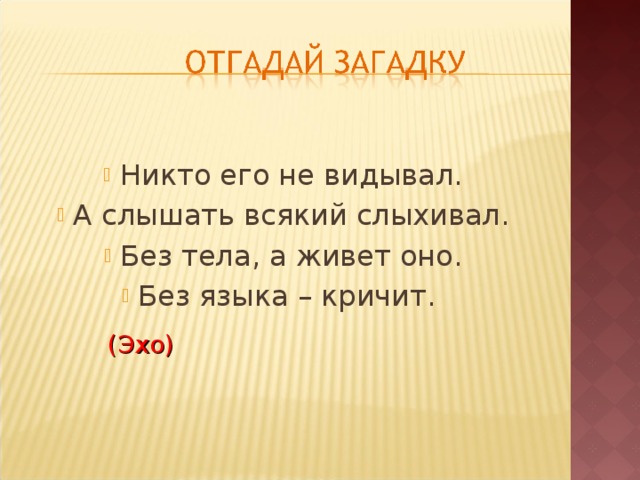 ОТГАДАЙ ЗАГАДКУ

Никто его не видывал.
А слышать всякий слыхивал.
Без тела, а живет оно.
Без языка – кричит.

(Эхо)